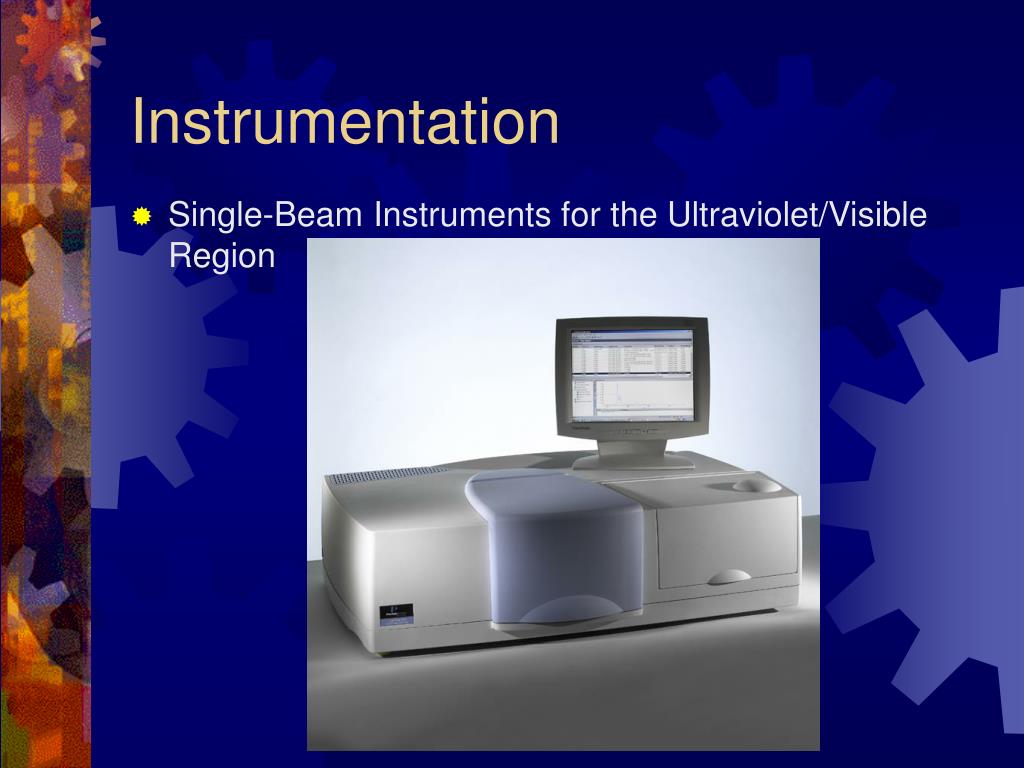 Instrumentation

Single-Beam Instruments for the Ultraviolet/Visible Region